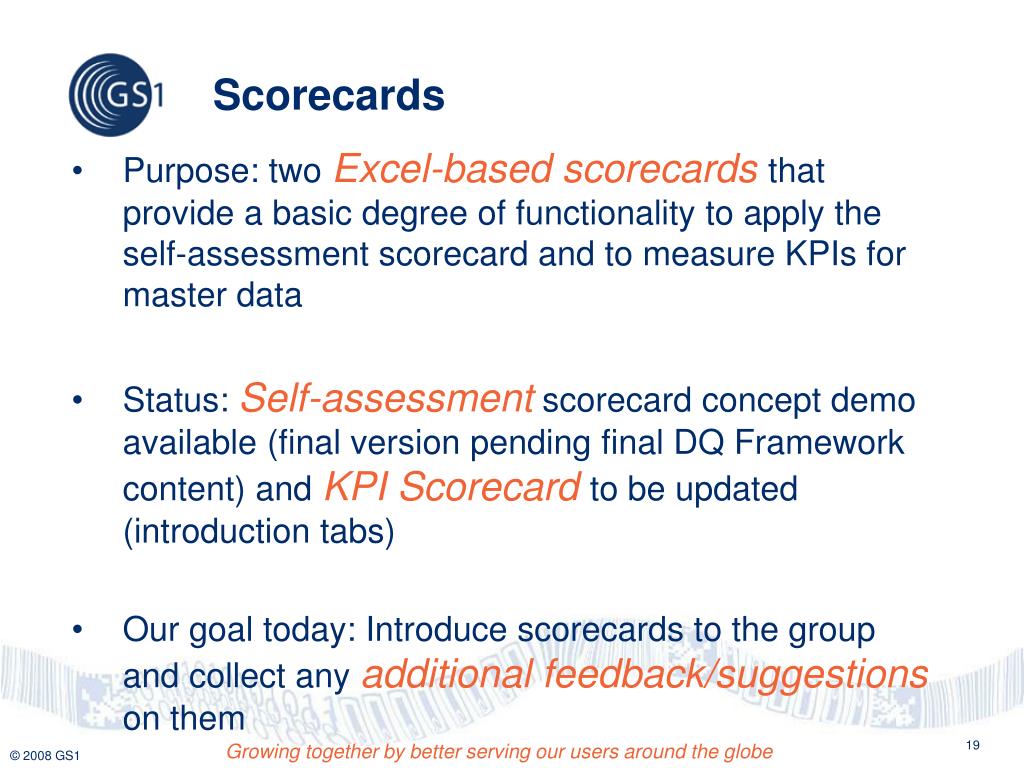 GS1

Scorecards

• Purpose: two Excel-based scorecards that provide a basic degree of functionality to apply the self-assessment scorecard and to measure KPIs for master data

• Status: Self-assessment scorecard concept demo available (final version pending final DQ Framework content) and KPI Scorecard to be updated (introduction tabs)

• Our goal today: Introduce scorecards to the group and collect any additional feedback/suggestions on them

© 2008 GS1

Growing together by better serving our users around the globe

19